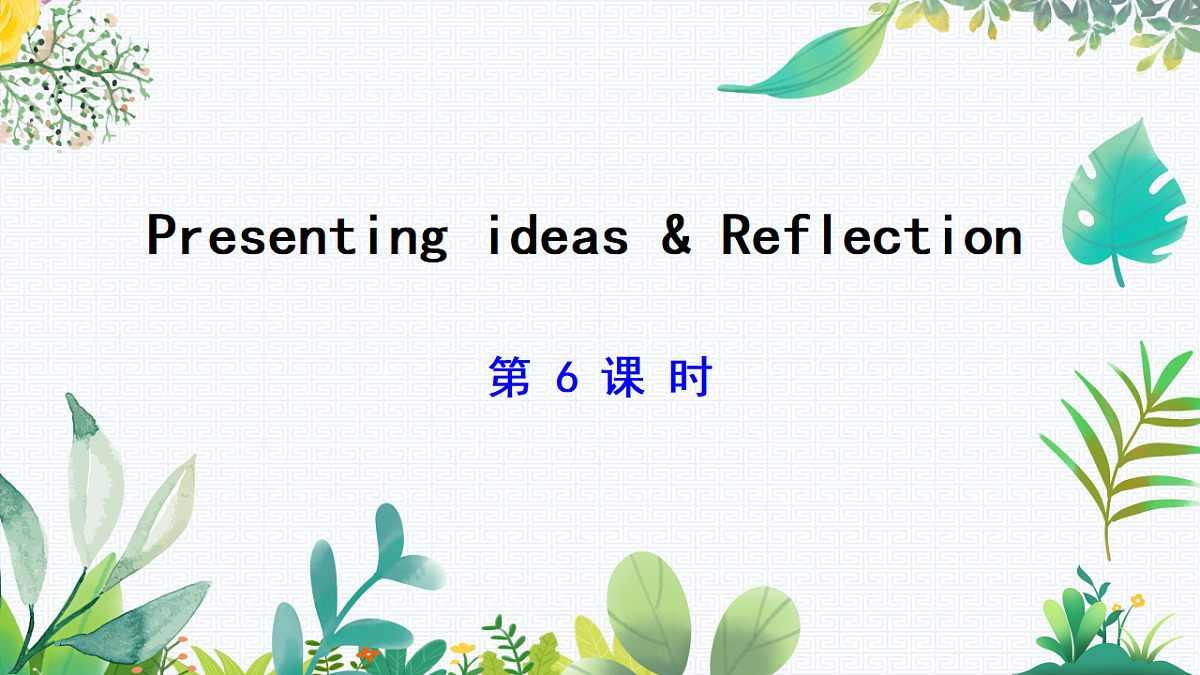 Presenting ideas & Reflection

第 6 课 时